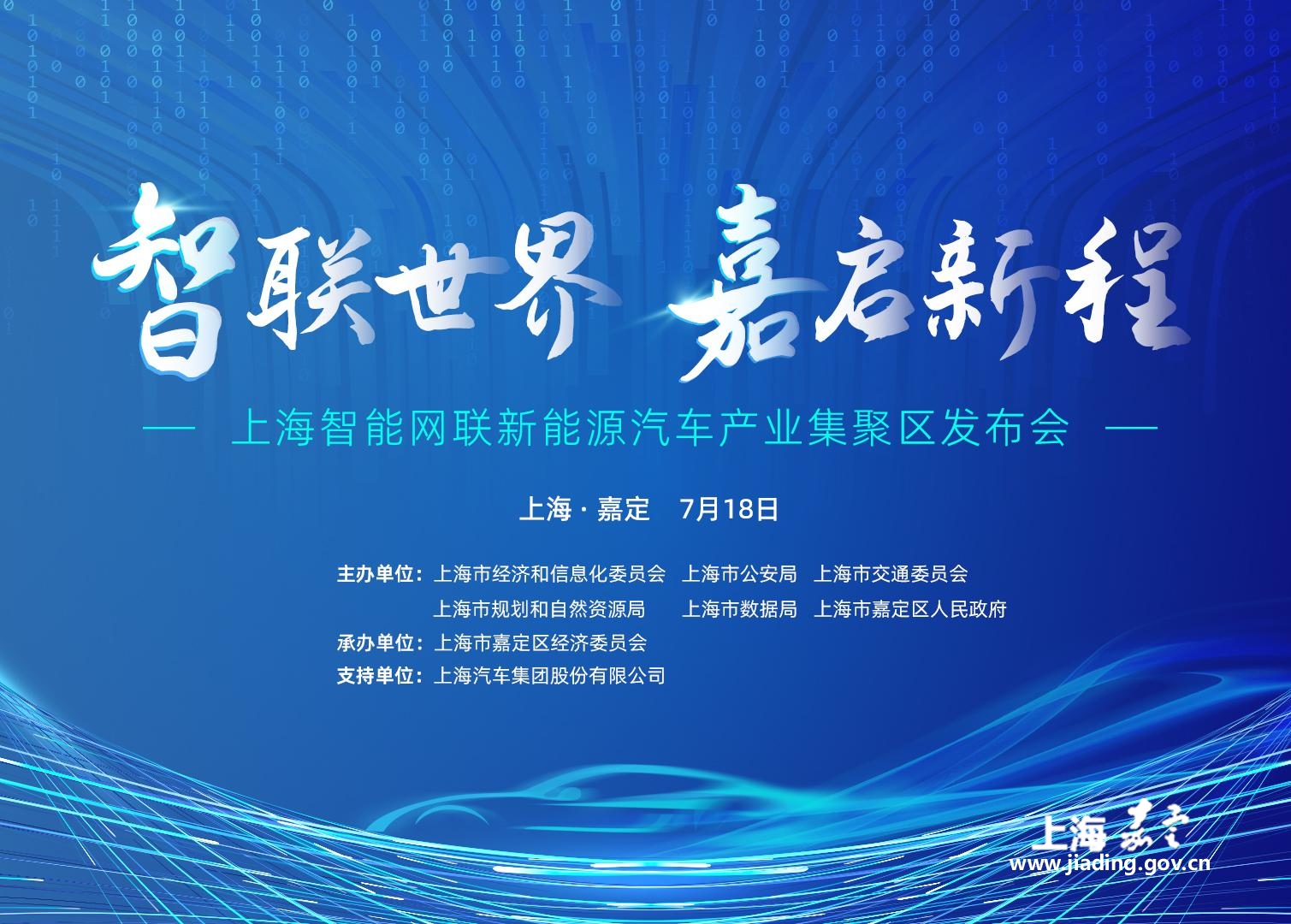 智联世界 嘉启新程

— 上海智能网联新能源汽车产业集聚区发布会 —

上海 · 嘉定 7月18日

主办单位：上海市经济和信息化委员会 上海市公安局 上海市交通委员会
上海市规划和自然资源局 上海市数据局 上海市嘉定区人民政府
承办单位：上海市嘉定区经济委员会
支持单位：上海汽车集团股份有限公司

上海嘉定
www.jiading.gov.cn